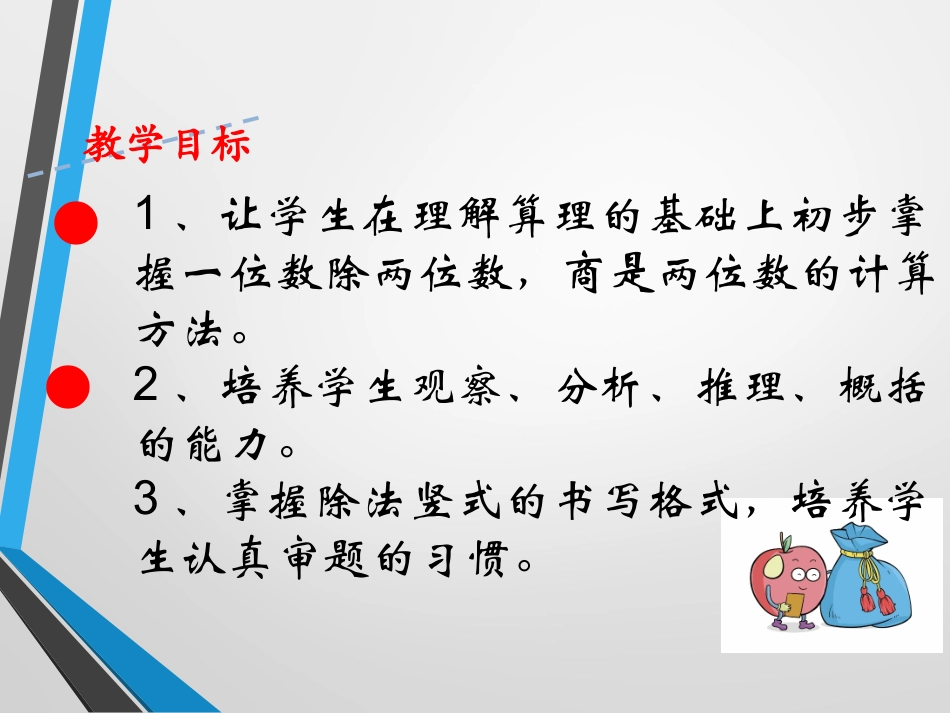 教学目标

1、让学生在理解算理的基础上初步掌握一位数除两位数，商是两位数的计算方法。

2、培养学生观察、分析、推理、概括的能力。

3、掌握除法竖式的书写格式，培养学生认真审题的习惯。